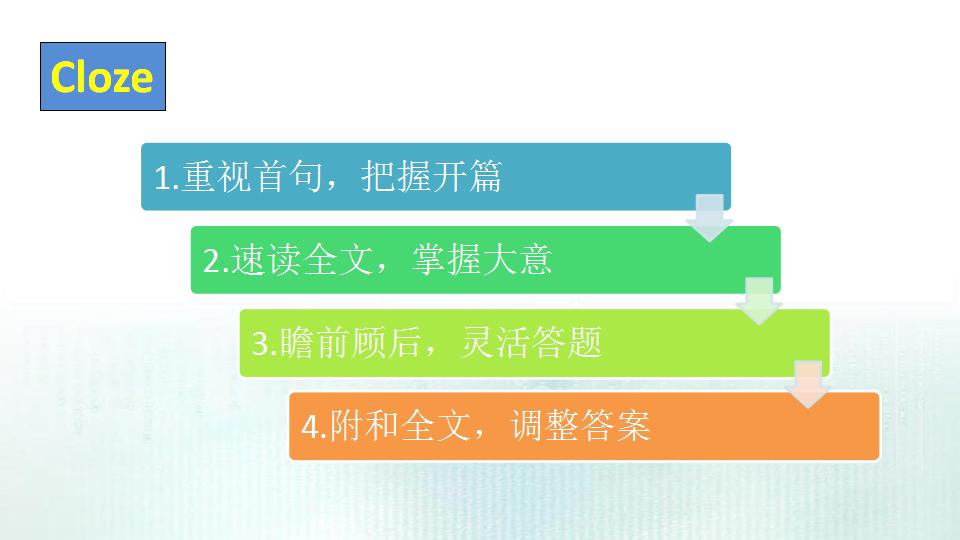 Cloze

1.重视首句，把握开篇

2.速读全文，掌握大意

3.瞻前顾后，灵活答题

4.附和全文，调整答案